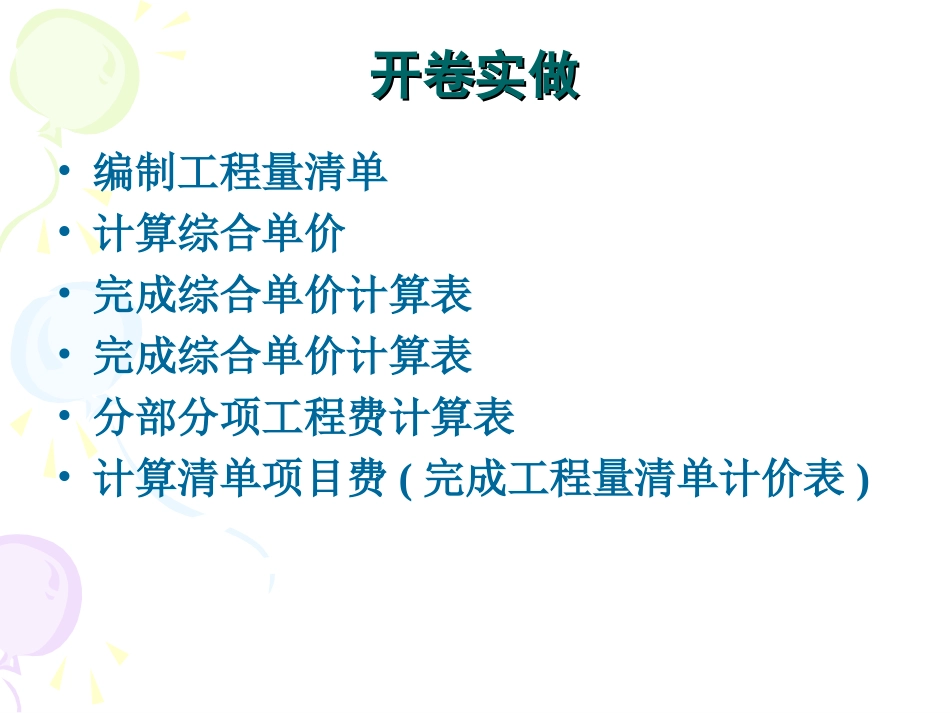 开卷实做

• 编制工程量清单
• 计算综合单价
• 完成综合单价计算表
• 完成综合单价计算表
• 分部分项工程费计算表
• 计算清单项目费 ( 完成工程量清单计价表 )